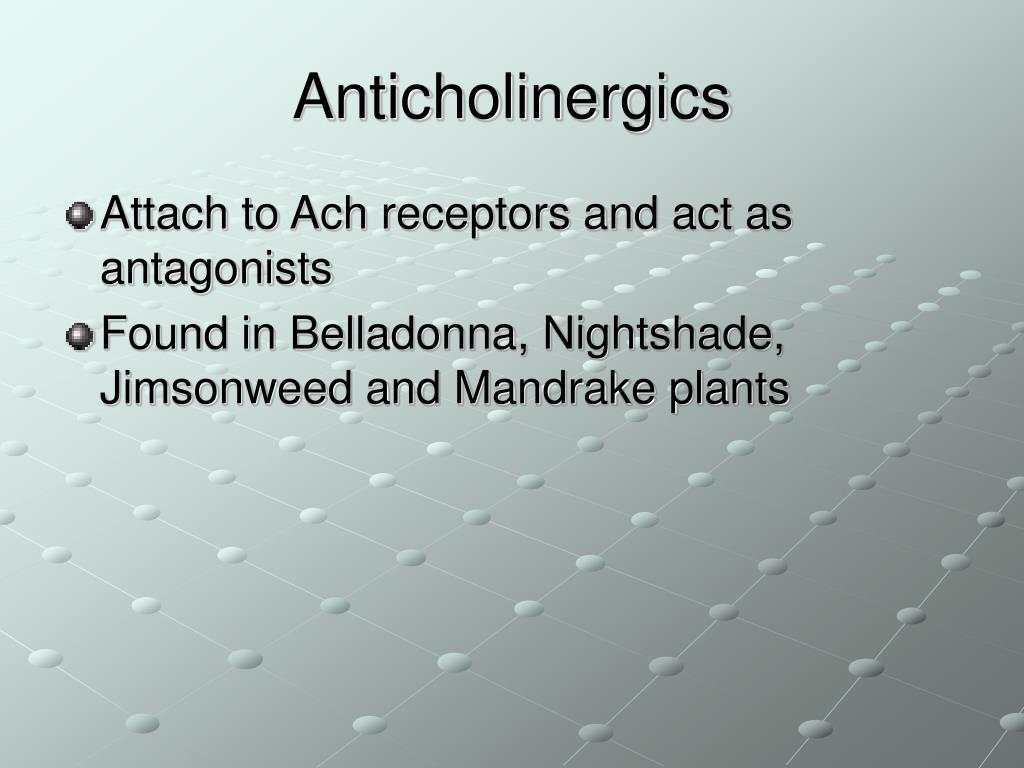 Anticholinergics

Attach to Ach receptors and act as antagonists

Found in Belladonna, Nightshade, Jimsonweed and Mandrake plants